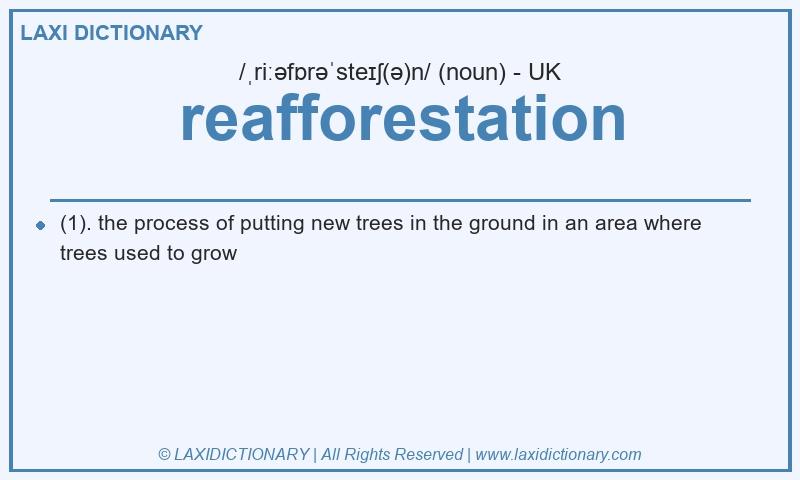 LAXI DICTIONARY

/ˌriːəfɒrəˈsteɪʃ(ə)n/ (noun) - UK

reafforestation

(1). the process of putting new trees in the ground in an area where trees used to grow

© LAXIDICTIONARY | All Rights Reserved | www.laxidictionary.com